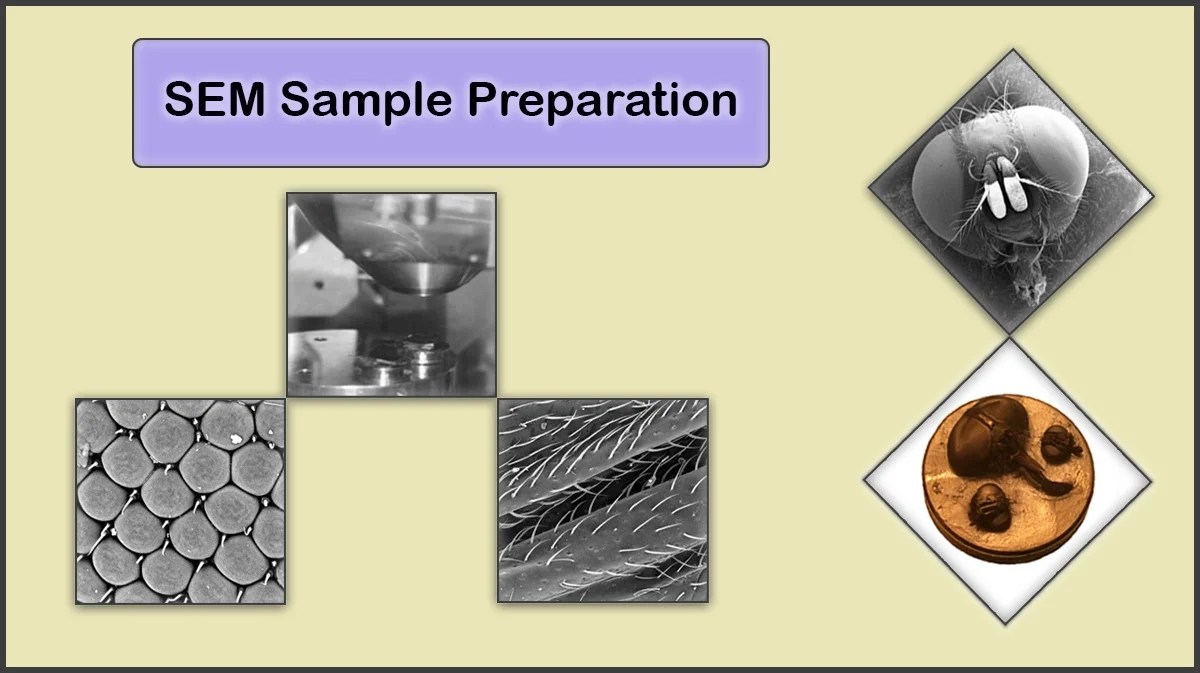 SEM Sample Preparation